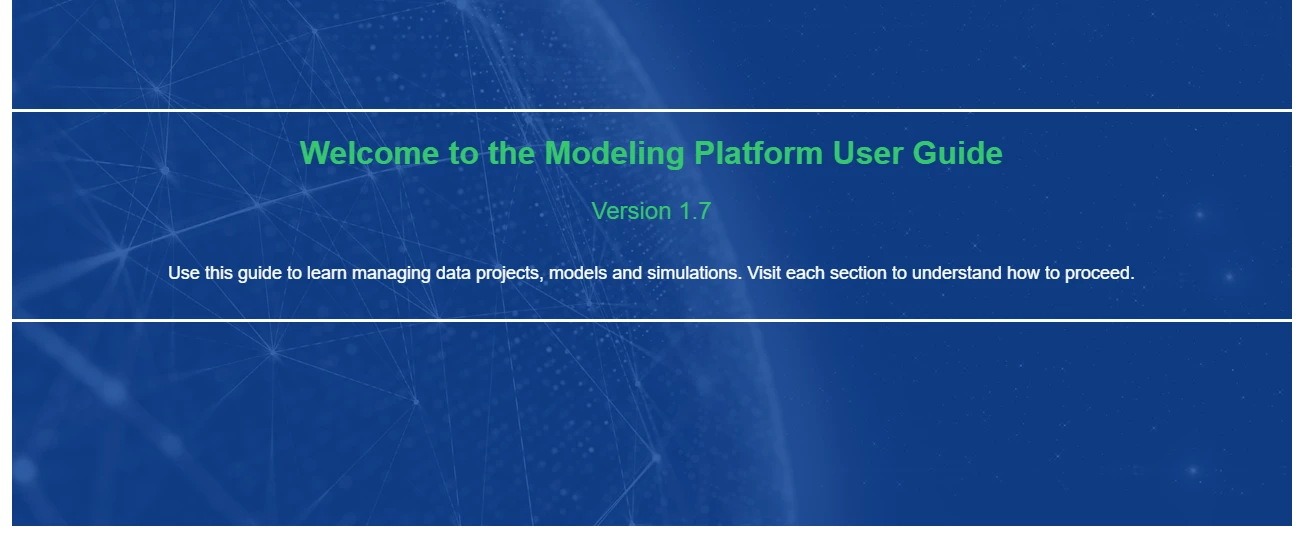 Welcome to the Modeling Platform User Guide

Version 1.7

Use this guide to learn managing data projects, models and simulations. Visit each section to understand how to proceed.